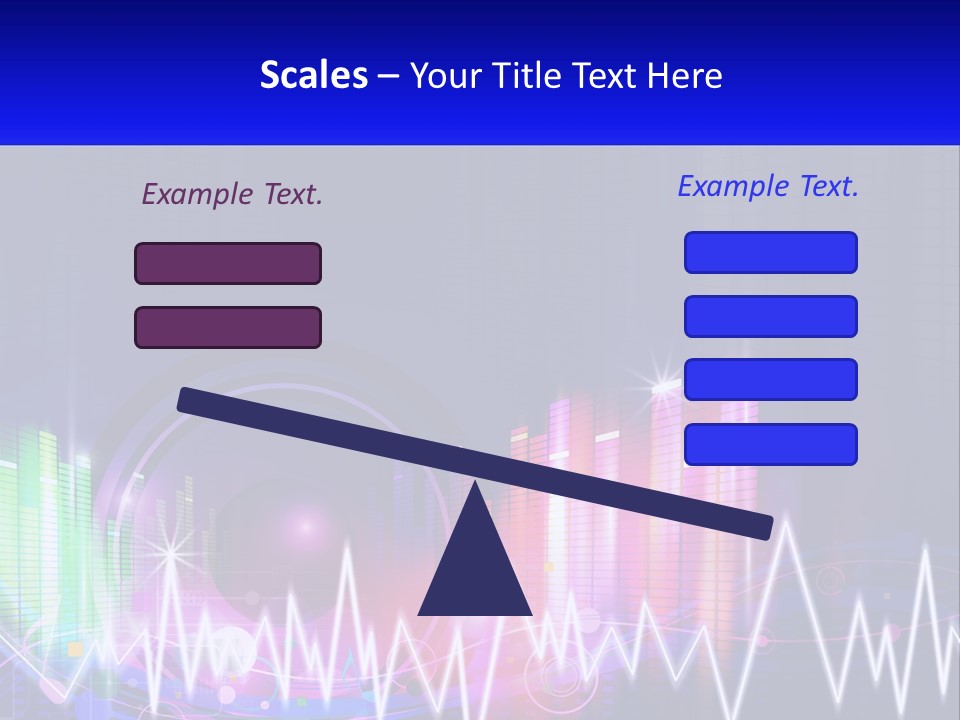 Scales – Your Title Text Here

Example Text.

Example Text.